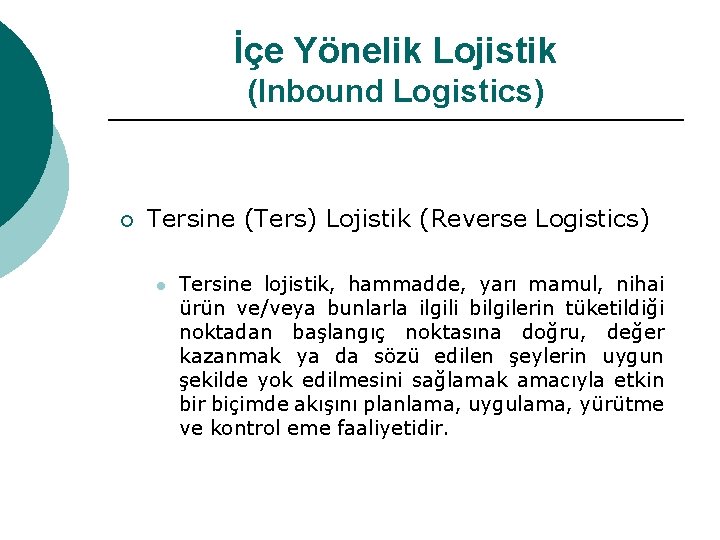 İçe Yönelik Lojistik
(Inbound Logistics)

Tersine (Ters) Lojistik (Reverse Logistics)

Tersine lojistik, hammadde, yarı mamul, nihai ürün ve/veya bunlarla ilgili bilgilerin tüketildiği noktadan başlangıç noktasına doğru, değer kazanmak ya da sözü edilen şeylerin uygun şekilde yok edilmesini sağlamak amacıyla etkin bir biçimde akışını planlama, uygulama, yürütme ve kontrol eme faaliyetidir.